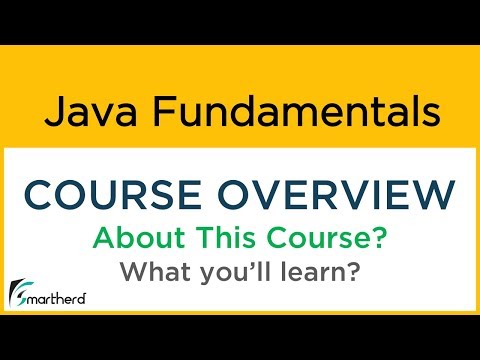 Java Fundamentals

COURSE OVERVIEW

About This Course?

What you'll learn?

Smartherd